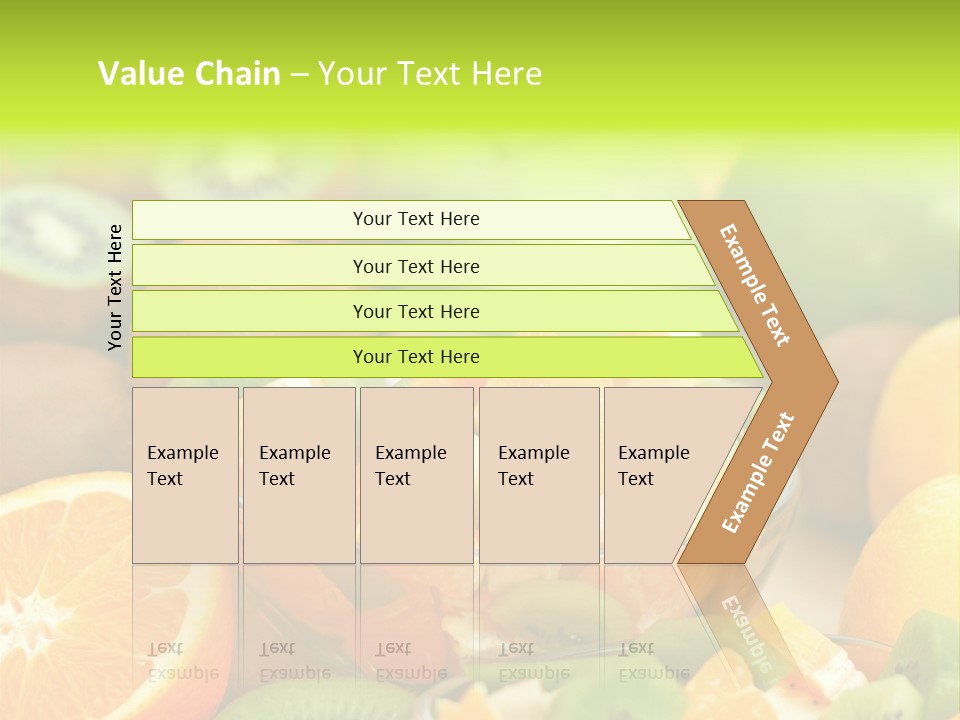 Value Chain – Your Text Here

Your Text Here

Your Text Here

Your Text Here

Your Text Here

Your Text Here

Example Text

Example Text

Example Text

Example Text

Example Text

Example Text

Example Text